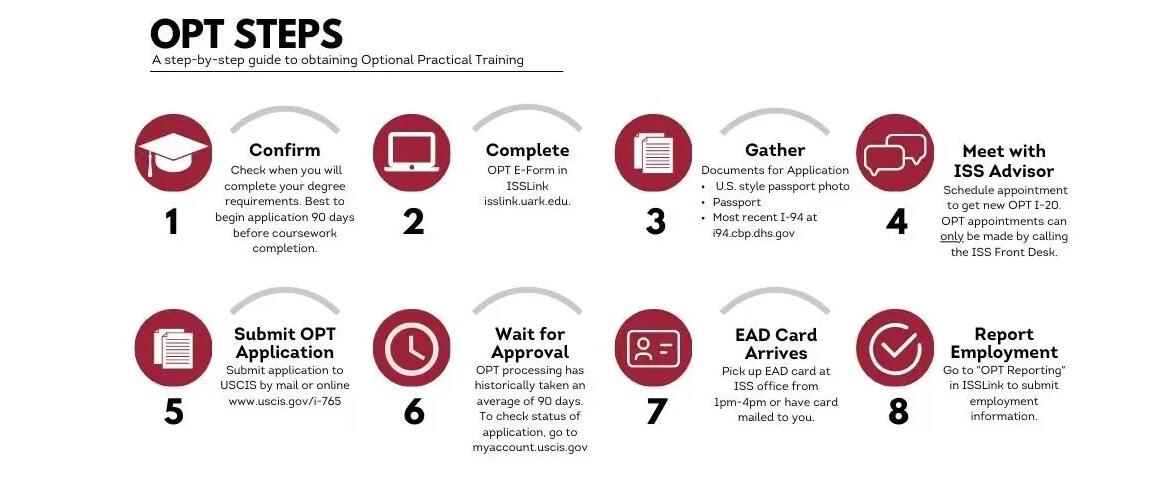 OPT STEPS
A step-by-step guide to obtaining Optional Practical Training

1
Confirm
Check when you will complete your degree requirements. Best to begin application 90 days before coursework completion.

2
Complete
OPT E-Form in ISSLink isslink.uark.edu.

3
Gather
Documents for Application
• U.S. style passport photo
• Passport
• Most recent I-94 at i94.cbp.dhs.gov

4
Meet with ISS Advisor
Schedule appointment to get new OPT I-20. OPT appointments can only be made by calling the ISS Front Desk.

5
Submit OPT Application
Submit application to USCIS by mail or online www.uscis.gov/i-765

6
Wait for Approval
OPT processing has historically taken an average of 90 days. To check status of application, go to myaccount.uscis.gov

7
EAD Card Arrives
Pick up EAD card at ISS office from 1pm-4pm or have card mailed to you.

8
Report Employment
Go to "OPT Reporting" in ISSLink to submit employment information.